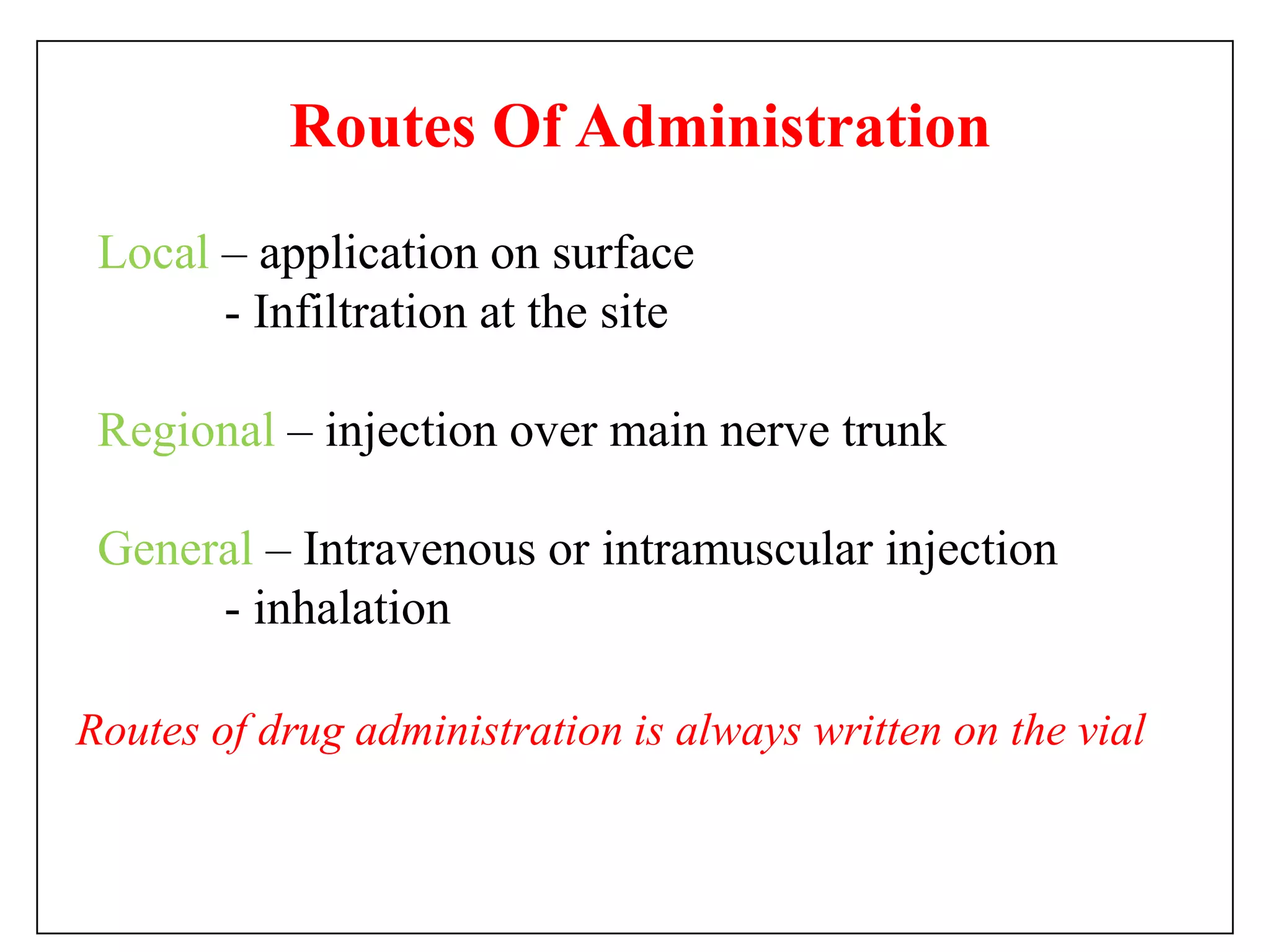 Routes Of Administration

Local – application on surface
- Infiltration at the site

Regional – injection over main nerve trunk

General – Intravenous or intramuscular injection
- inhalation

Routes of drug administration is always written on the vial